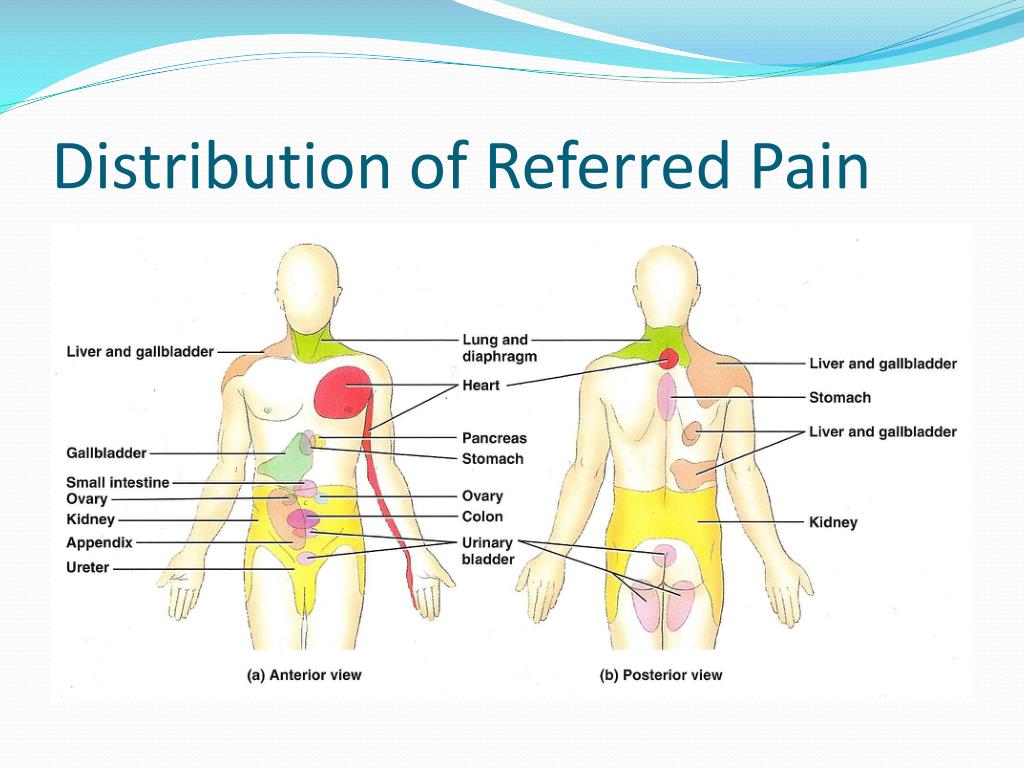 Distribution of Referred Pain

Liver and gallbladder

Gallbladder

Small intestine

Ovary

Kidney

Appendix

Ureter

Lung and diaphragm

Heart

Pancreas

Stomach

Ovary

Colon

Urinary bladder

Liver and gallbladder

Stomach

Liver and gallbladder

Kidney

(a) Anterior view

(b) Posterior view